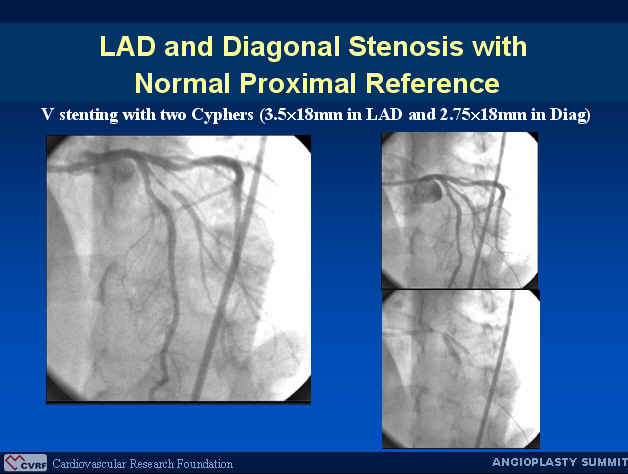 LAD and Diagonal Stenosis with Normal Proximal Reference

V stenting with two Cyphers (3.5×18mm in LAD and 2.75×18mm in Diag)

CVRF Cardiovascular Research Foundation

ANGIOPLASTY SUMMIT